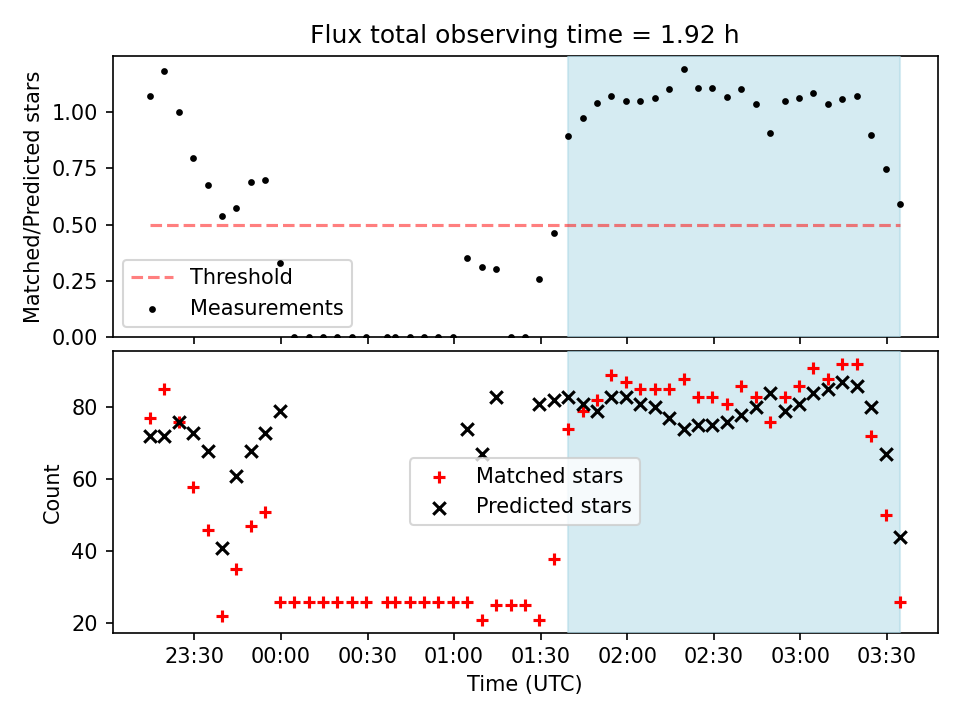 Flux total observing time = 1.92 h

Matched/Predicted stars

1.00
0.75
0.50
0.25
0.00

Threshold
Measurements

Count

80
60
40
20

Matched stars
Predicted stars

23:30
00:00
00:30
01:00
01:30
02:00
02:30
03:00
03:30

Time (UTC)